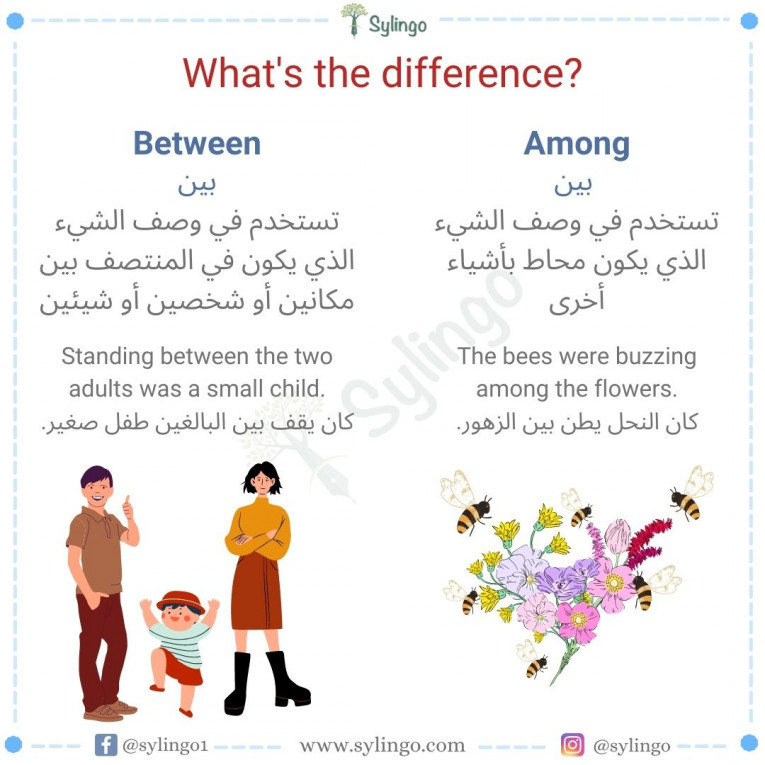 Sylingo

What's the difference?

Between

بين

تستخدم في وصف الشيء الذي يكون في المنتصف بين مكانين أو شخصين أو شيئين

Standing between the two adults was a small child.
كان يقف بين البالغين طفل صغير.

Among

بين

تستخدم في وصف الشيء الذي يكون محاط بأشياء أخرى

The bees were buzzing among the flowers.
كان النحل يطن بين الزهور.

Sylingo

@sylingo1 www.sylingo.com @sylingo